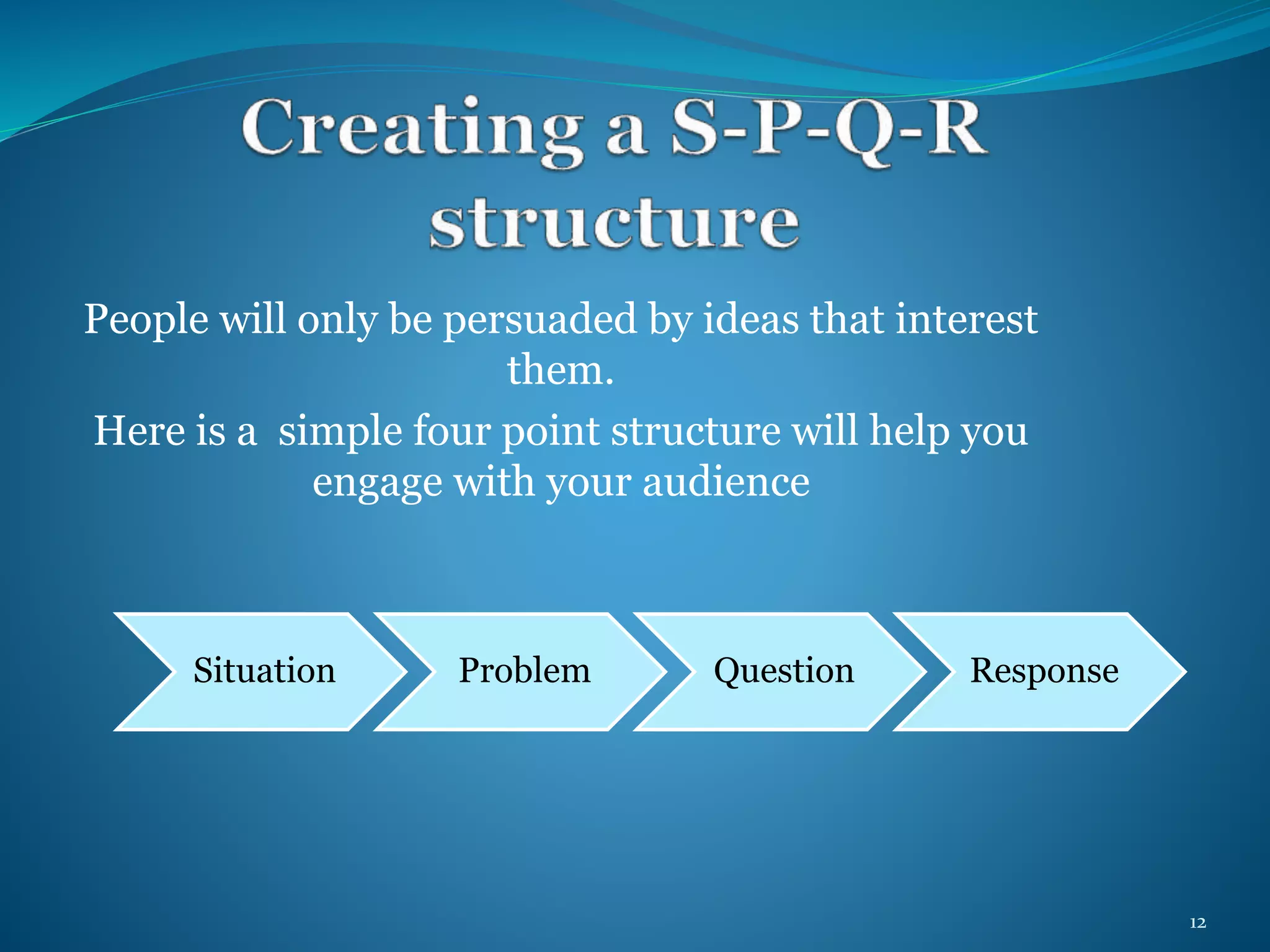 Creating a S-P-Q-R structure

People will only be persuaded by ideas that interest them.

Here is a  simple four point structure will help you engage with your audience

Situation

Problem

Question

Response

12